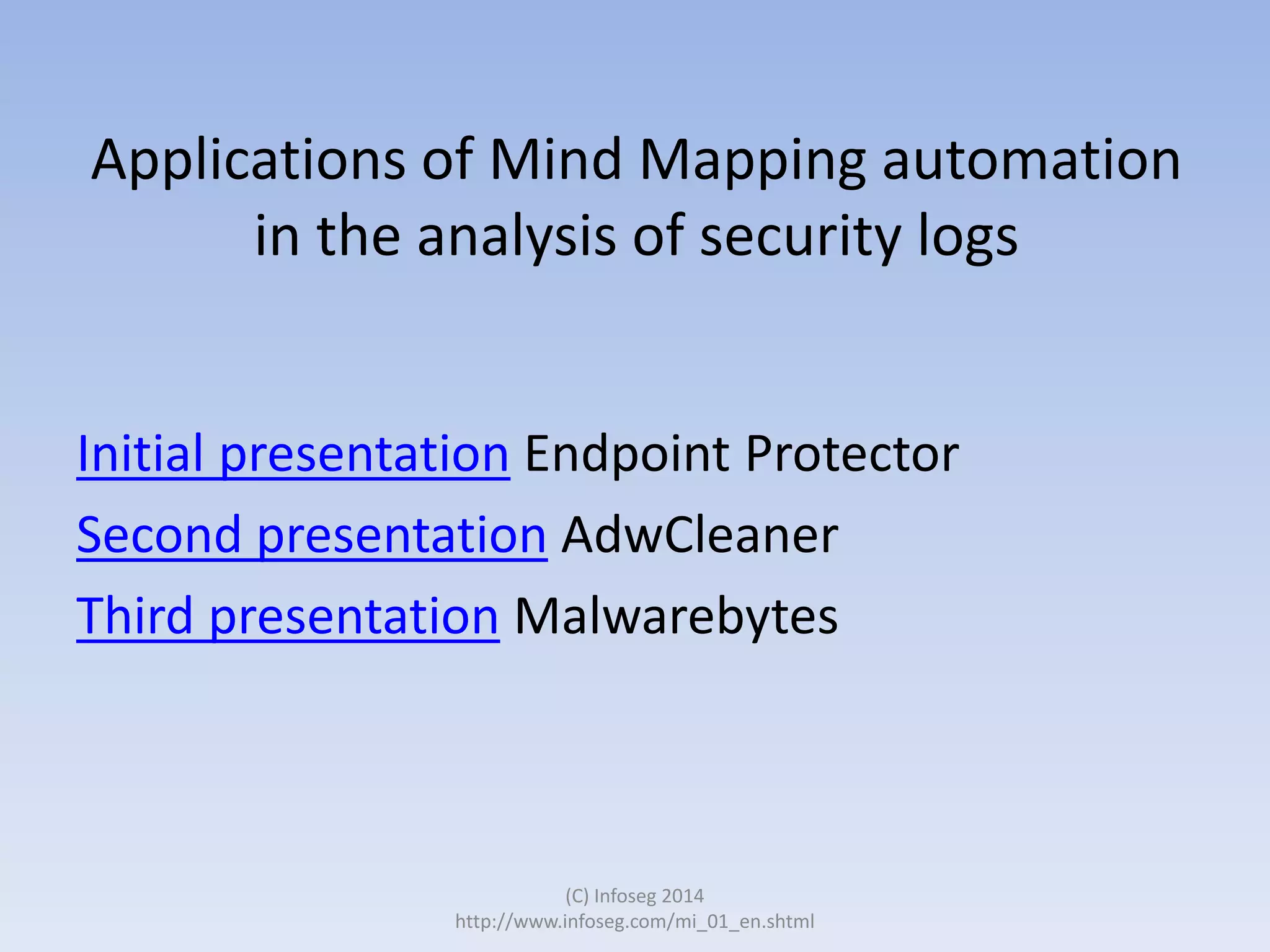 Applications of Mind Mapping automation in the analysis of security logs

Initial presentation Endpoint Protector

Second presentation AdwCleaner

Third presentation Malwarebytes

(C) Infoseg 2014
http://www.infoseg.com/mi_01_en.shtml